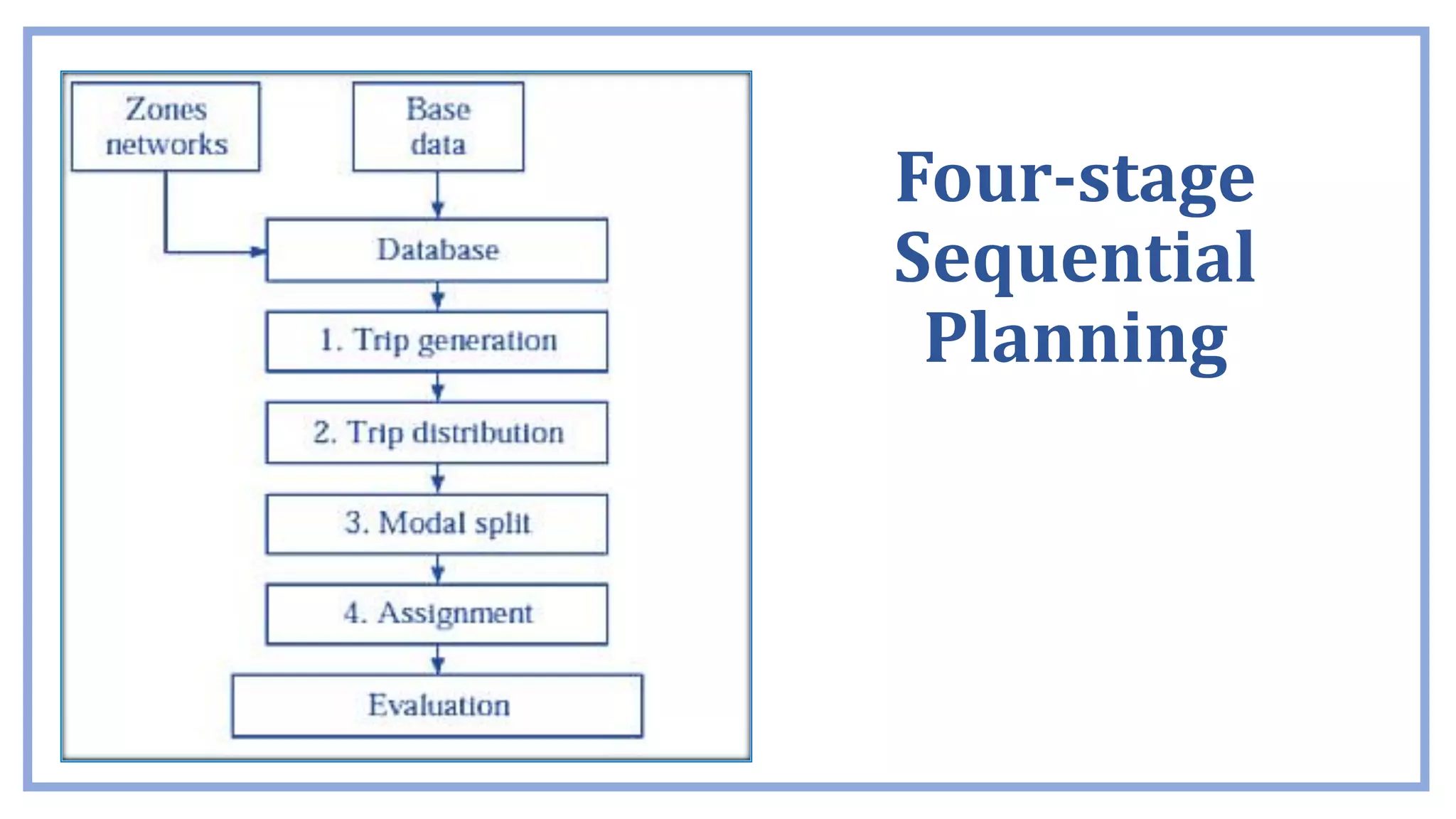 Zones networks

Base data

Database

1. Trip generation

2. Trip distribution

3. Modal split

4. Assignment

Evaluation

Four-stage Sequential Planning